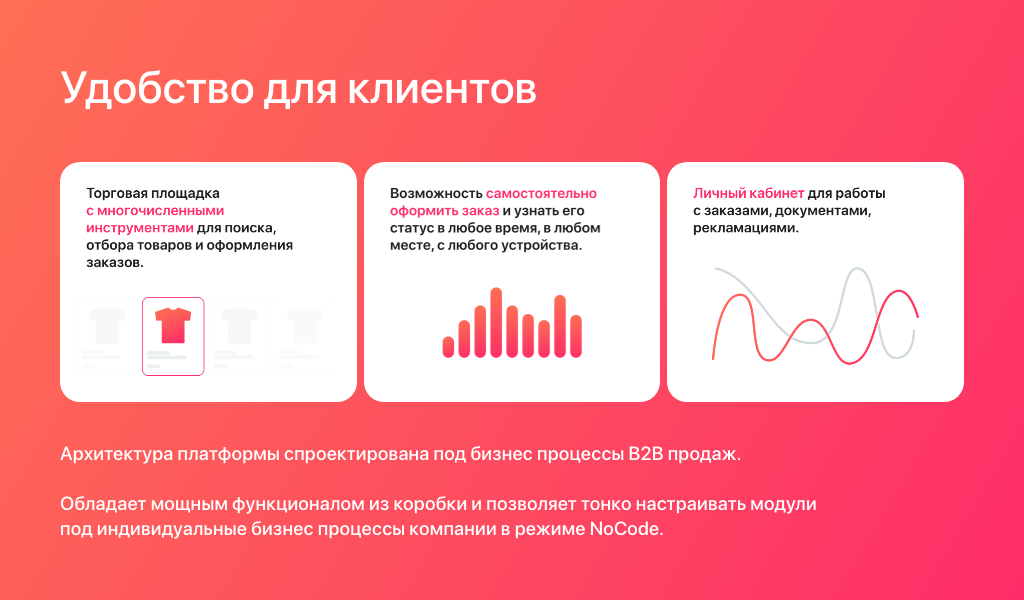 Удобство для клиентов

Торговая площадка с многочисленными инструментами для поиска, отбора товаров и оформления заказов.

Возможность самостоятельно оформить заказ и узнать его статус в любое время, в любом месте, с любого устройства.

Личный кабинет для работы с заказами, документами, рекламациями.

Архитектура платформы спроектирована под бизнес процессы B2B продаж.

Обладает мощным функционалом из коробки и позволяет тонко настраивать модули под индивидуальные бизнес процессы компании в режиме NoCode.